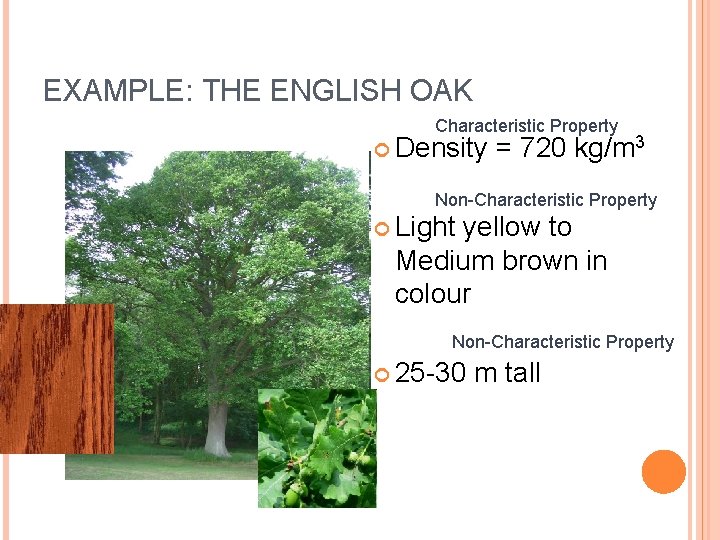 EXAMPLE: THE ENGLISH OAK

Characteristic Property

Density = 720 kg/m$^3$

Non-Characteristic Property

Light yellow to Medium brown in colour

Non-Characteristic Property

25-30 m tall